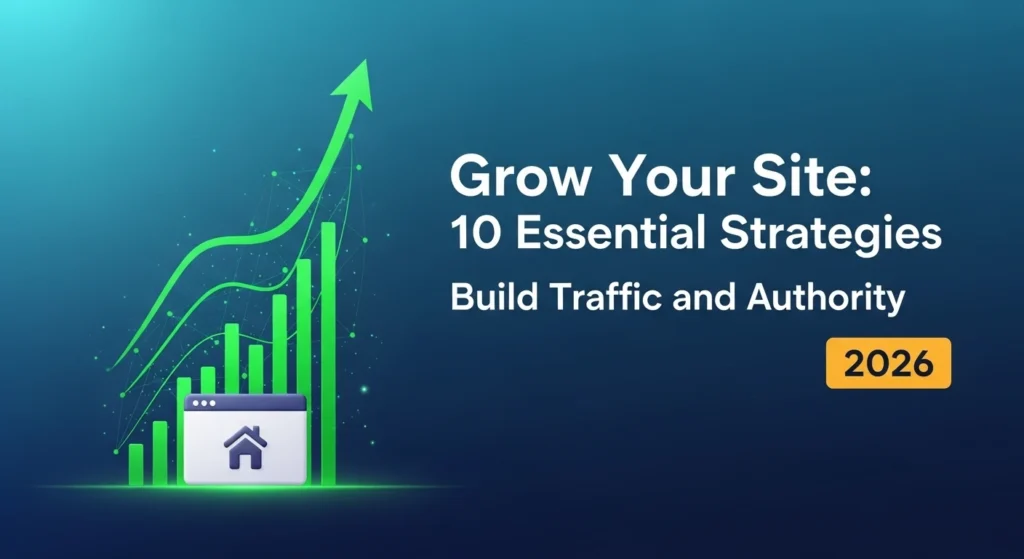 Grow Your Site:
10 Essential Strategies
Build Traffic and Authority
2026